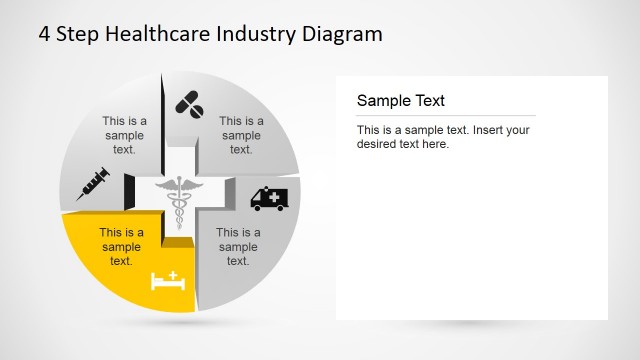 4 Step Healthcare Industry Diagram

This is a sample text.

This is a sample text.

This is a sample text.

This is a sample text.

Sample Text

This is a sample text. Insert your desired text here.